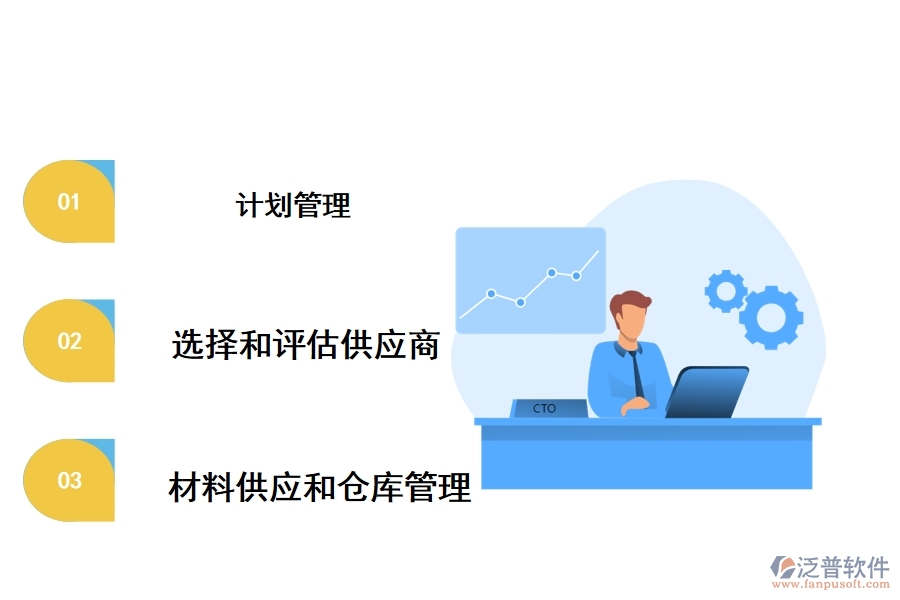 01

计划管理

02

选择和评估供应商

03

材料供应和仓库管理

CTO

泛普软件
www.fanpusoft.com